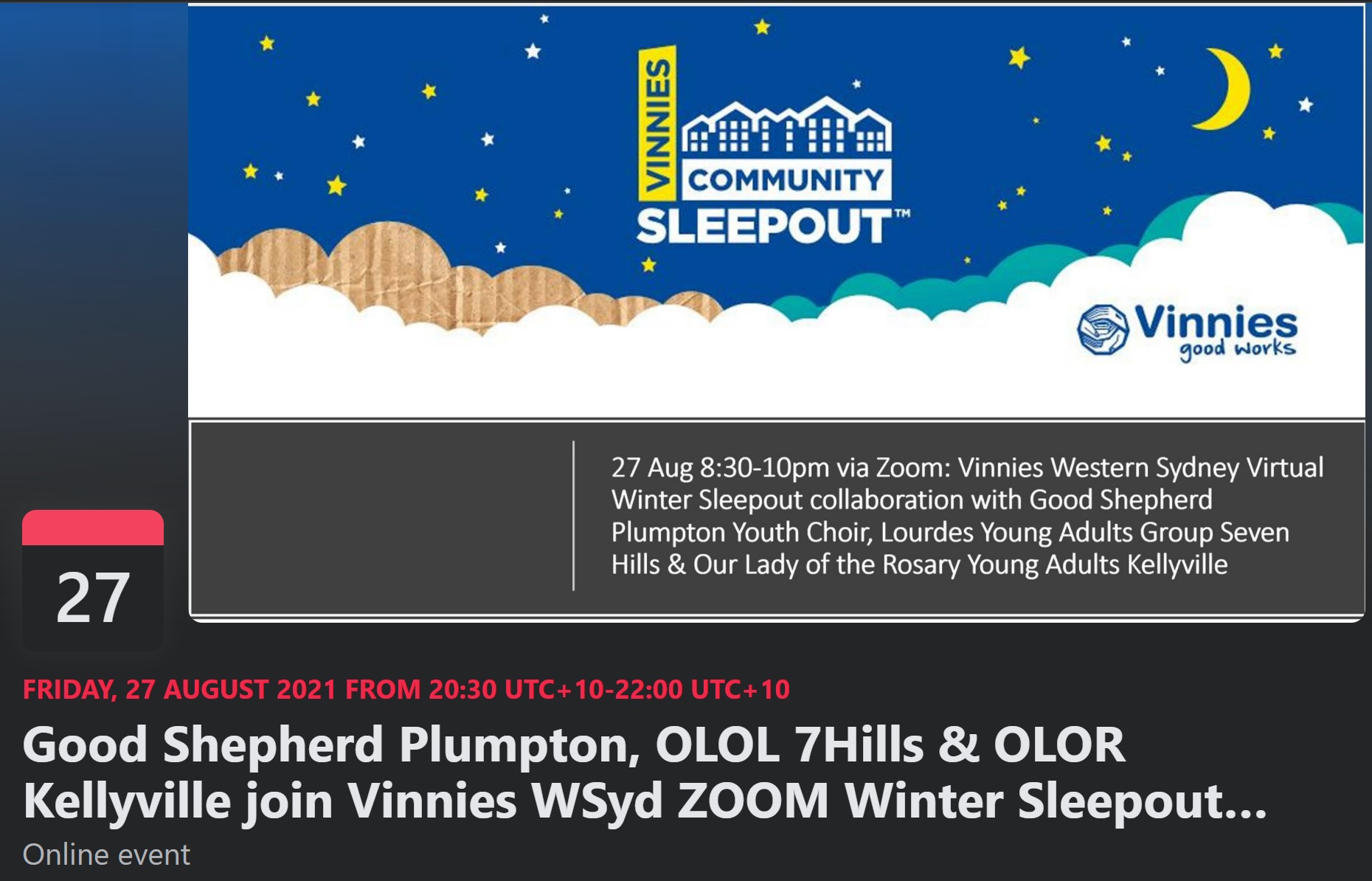 VINNIES COMMUNITY SLEEPOUT™

Vinnies good works

27 Aug 8:30-10pm via Zoom: Vinnies Western Sydney Virtual Winter Sleepout collaboration with Good Shepherd Plumpton Youth Choir, Lourdes Young Adults Group Seven Hills & Our Lady of the Rosary Young Adults Kellyville

27

FRIDAY, 27 AUGUST 2021 FROM 20:30 UTC+10-22:00 UTC+10

Good Shepherd Plumpton, OLOL 7Hills & OLOR Kellyville join Vinnies WSyd ZOOM Winter Sleepout...

Online event